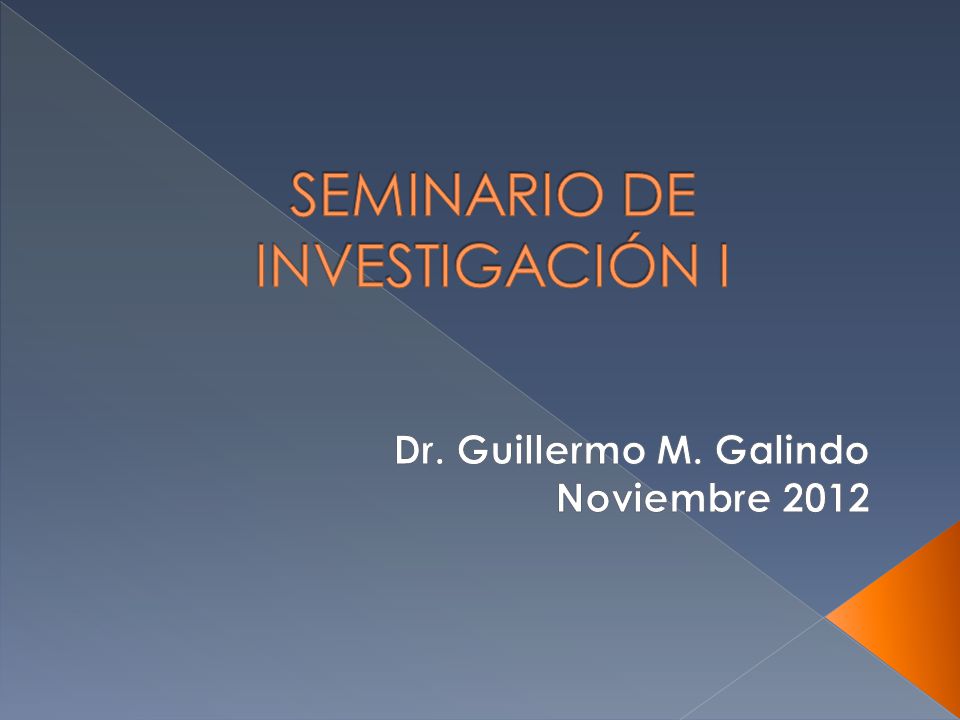 SEMINARIO DE INVESTIGACIÓN I

Dr. Guillermo M. Galindo
Noviembre 2012